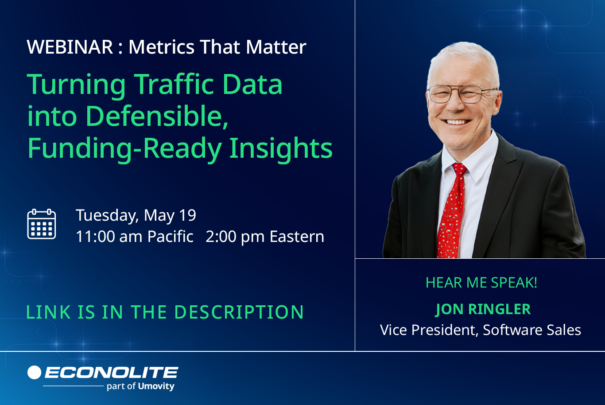 WEBINAR : Metrics That Matter

Turning Traffic Data into Defensible, Funding-Ready Insights

Tuesday, May 19
11:00 am Pacific 2:00 pm Eastern

LINK IS IN THE DESCRIPTION

HEAR ME SPEAK!

JON RINGLER

Vice President, Software Sales

ECONOLITE
part of Umovity